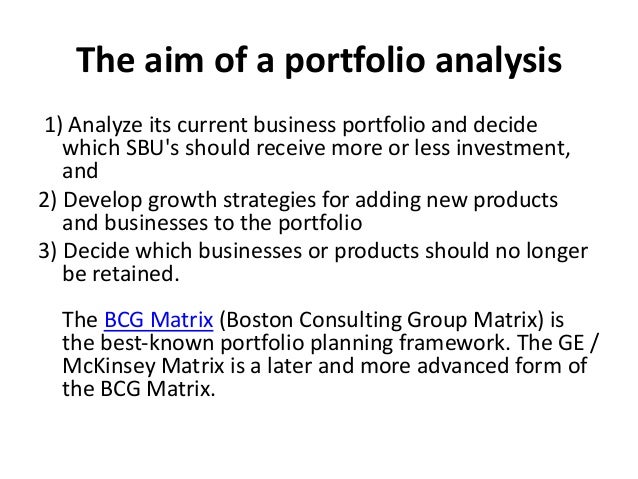 The aim of a portfolio analysis

1) Analyze its current business portfolio and decide which SBU's should receive more or less investment, and

2) Develop growth strategies for adding new products and businesses to the portfolio

3) Decide which businesses or products should no longer be retained.

The BCG Matrix (Boston Consulting Group Matrix) is the best-known portfolio planning framework. The GE / McKinsey Matrix is a later and more advanced form of the BCG Matrix.